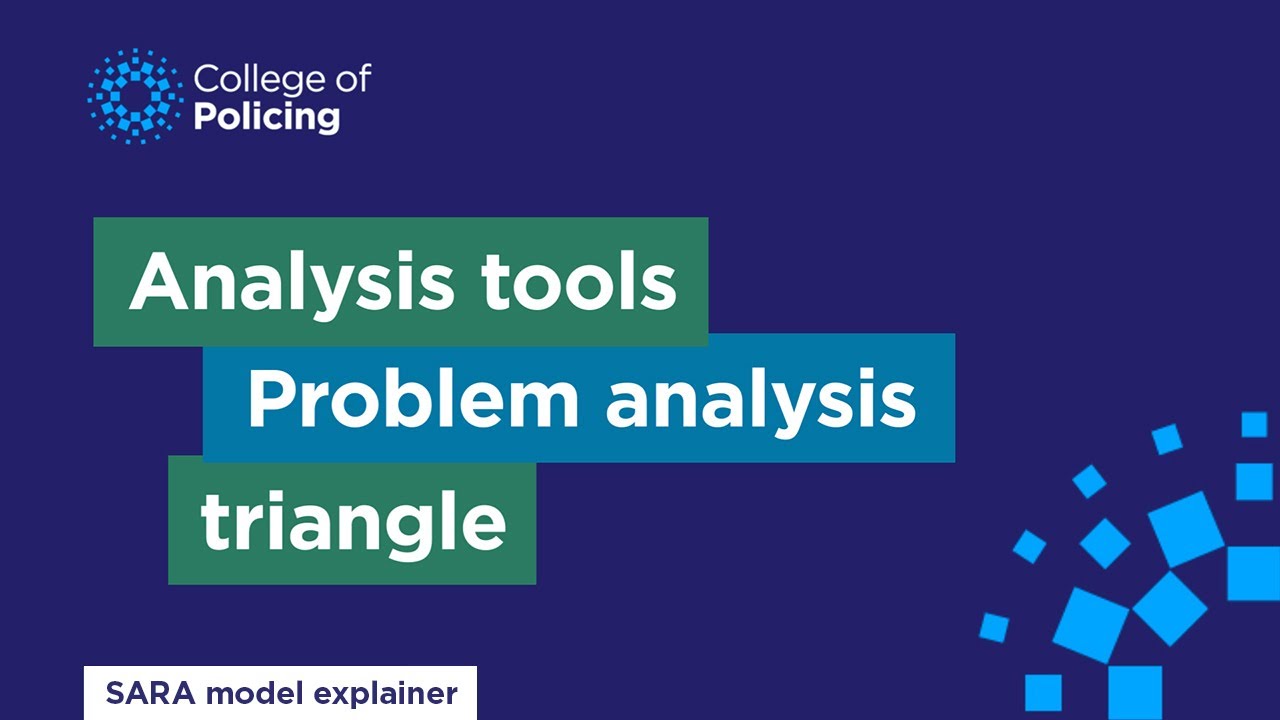 College of Policing

Analysis tools
Problem analysis
triangle

SARA model explainer